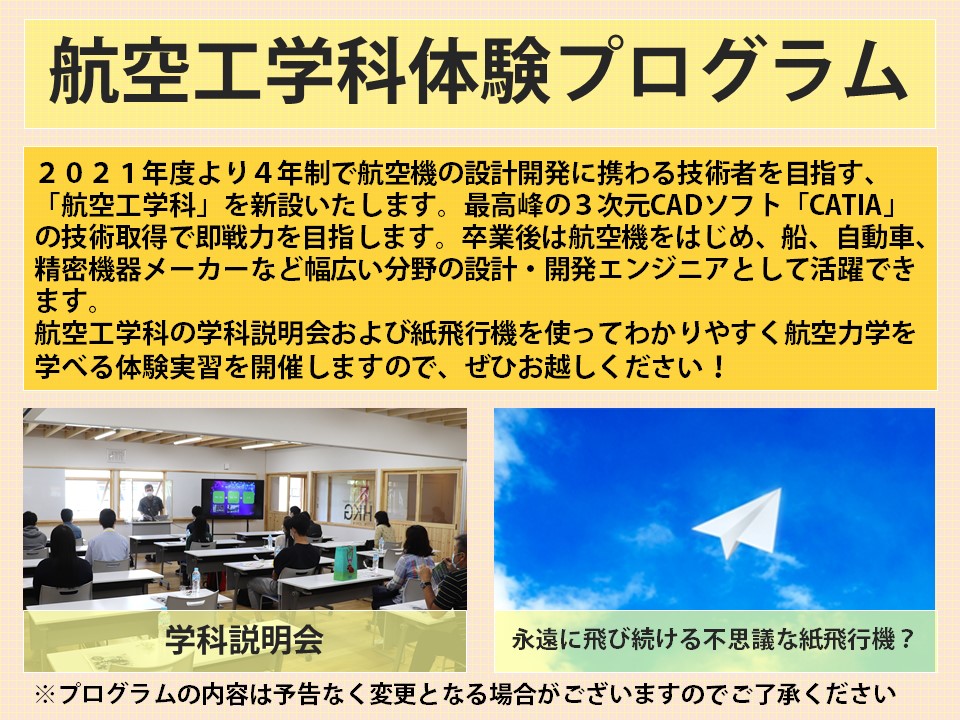 航空工学科体験プログラム

２０２１年度より４年制で航空機の設計開発に携わる技術者を目指す、「航空工学科」を新設いたします。最高峰の３次元CADソフト「CATIA」の技術取得で即戦力を目指します。卒業後は航空機をはじめ、船、自動車、精密機器メーカーなど幅広い分野の設計・開発エンジニアとして活躍できます。
航空工学科の学科説明会および紙飛行機を使ってわかりやすく航空力学を学べる体験実習を開催しますので、ぜひお越しください！

HKG

学科説明会

永遠に飛び続ける不思議な紙飛行機？

※プログラムの内容は予告なく変更となる場合がございますのでご了承ください